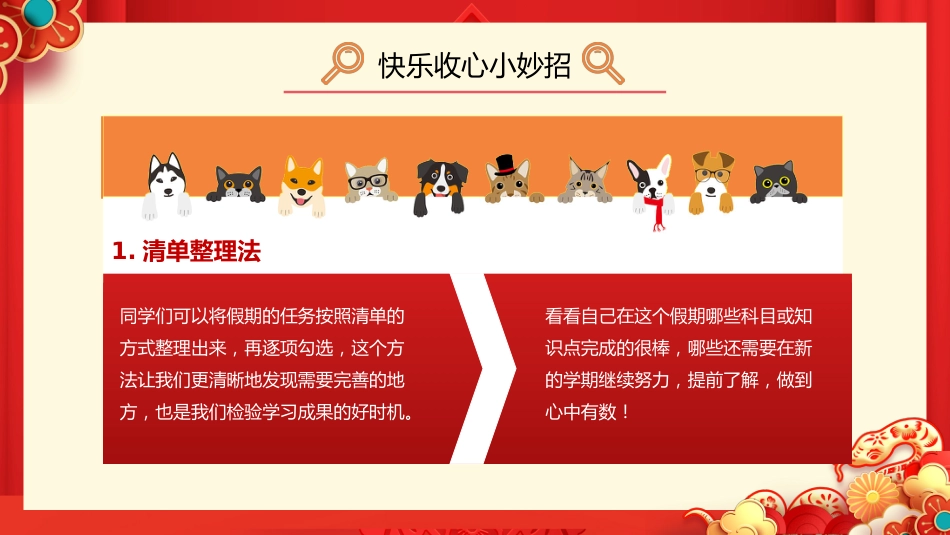 快乐收心小妙招

1. 清单整理法

同学们可以将假期的任务按照清单的方式整理出来，再逐项勾选，这个方法让我们更清晰地发现需要完善的地方，也是我们检验学习成果的好时机。

看看自己在这个假期哪些科目或知识点完成的很棒，哪些还需要在新的学期继续努力，提前了解，做到心中有数！